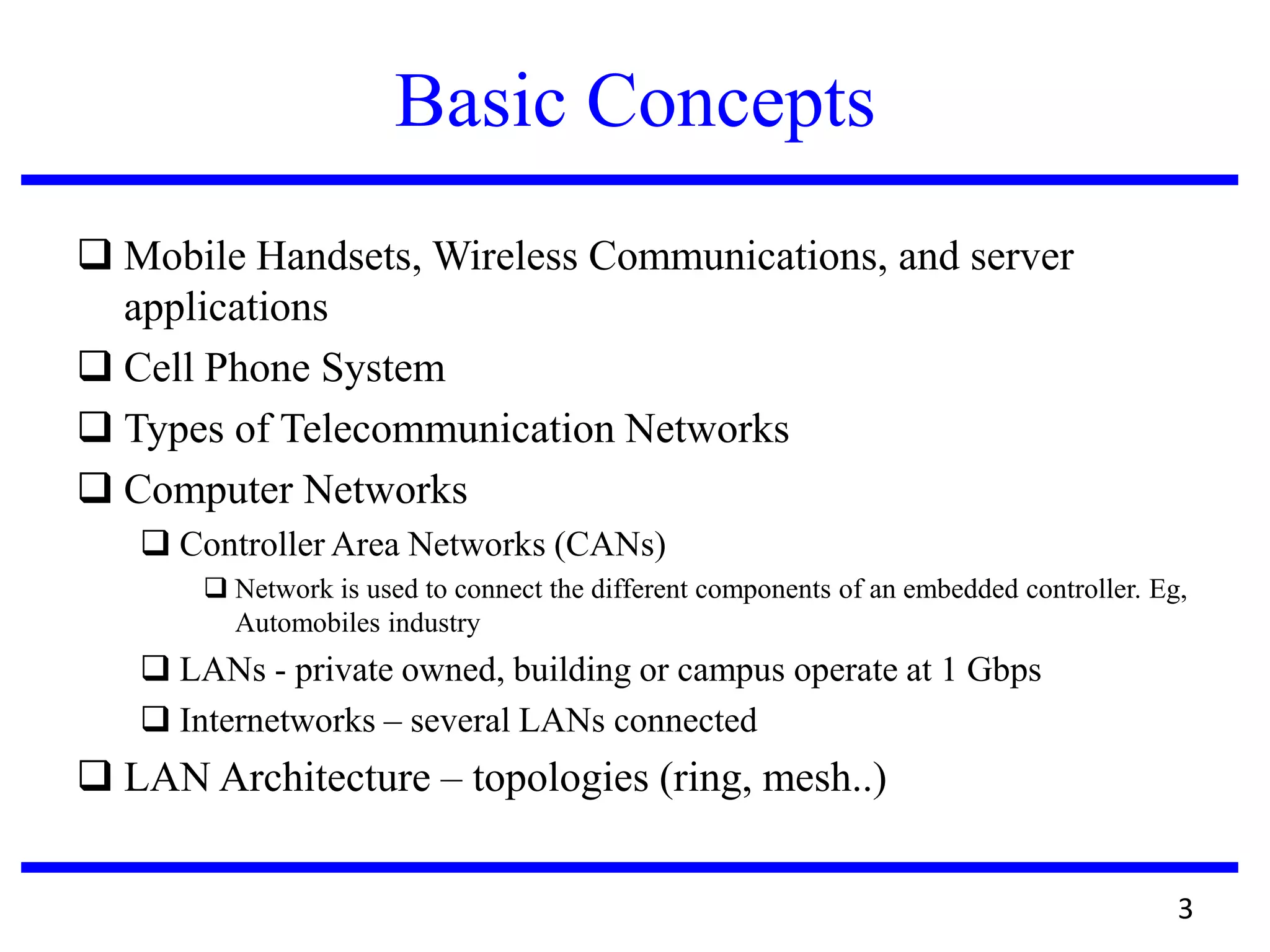 Basic Concepts

❑ Mobile Handsets, Wireless Communications, and server applications

❑ Cell Phone System

❑ Types of Telecommunication Networks

❑ Computer Networks

❑ Controller Area Networks (CANs)

❑ Network is used to connect the different components of an embedded controller. Eg, Automobiles industry

❑ LANs - private owned, building or campus operate at 1 Gbps

❑ Internetworks – several LANs connected

❑ LAN Architecture – topologies (ring, mesh..)

3